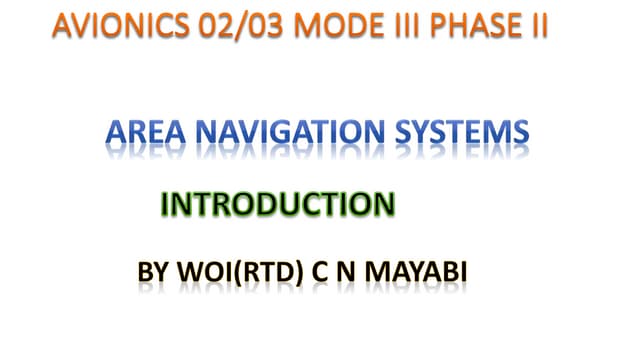 AVIONICS 02/03 MODE III PHASE II

AREA NAVIGATION SYSTEMS

INTRODUCTION

BY WOI(RTD) C N MAYABI